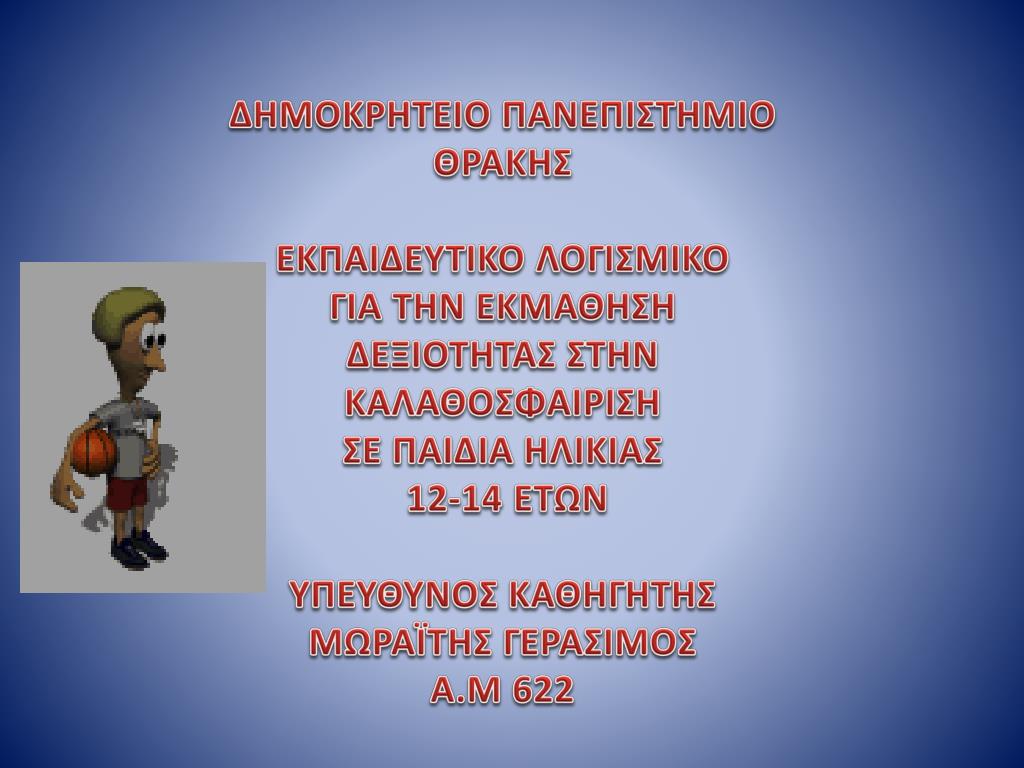 ΔΗΜΟΚΡΗΤΕΙΟ ΠΑΝΕΠΙΣΤΗΜΙΟ ΘΡΑΚΗΣ

ΕΚΠΑΙΔΕΥΤΙΚΟ ΛΟΓΙΣΜΙΚΟ ΓΙΑ ΤΗΝ ΕΚΜΑΘΗΣΗ ΔΕΞΙΟΤΗΤΑΣ ΣΤΗΝ ΚΑΛΑΘΟΣΦΑΙΡΙΣΗ ΣΕ ΠΑΙΔΙΑ ΗΛΙΚΙΑΣ 12-14 ΕΤΩΝ

ΥΠΕΥΘΥΝΟΣ ΚΑΘΗΓΗΤΗΣ ΜΩΡΑΪΤΗΣ ΓΕΡΑΣΙΜΟΣ Α.Μ 622